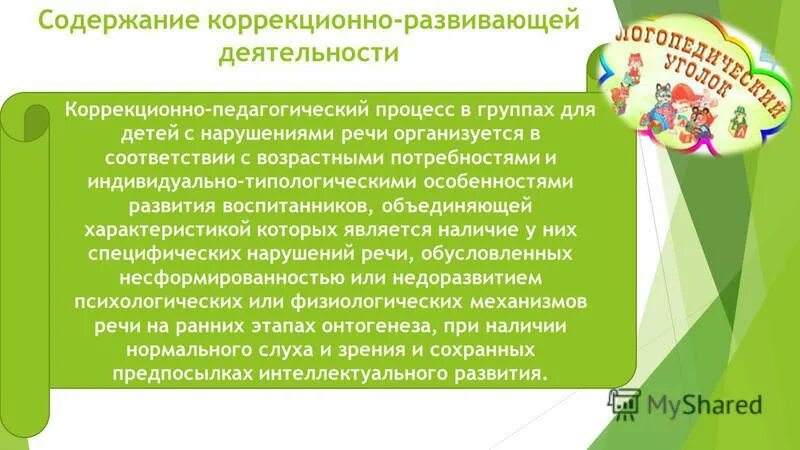 Содержание коррекционно-развивающей деятельности

ЛОГОПЕДИЧЕСКИЙ УГОЛОК

Коррекционно-педагогический процесс в группах для детей с нарушениями речи организуется в соответствии с возрастными потребностями и индивидуально-типологическими особенностями развития воспитанников, объединяющей характеристикой которых является наличие у них специфических нарушений речи, обусловленных несформированностью или недоразвитием психологических или физиологических механизмов речи на ранних этапах онтогенеза, при наличии нормального слуха и зрения и сохранных предпосылках интеллектуального развития.

MyShared